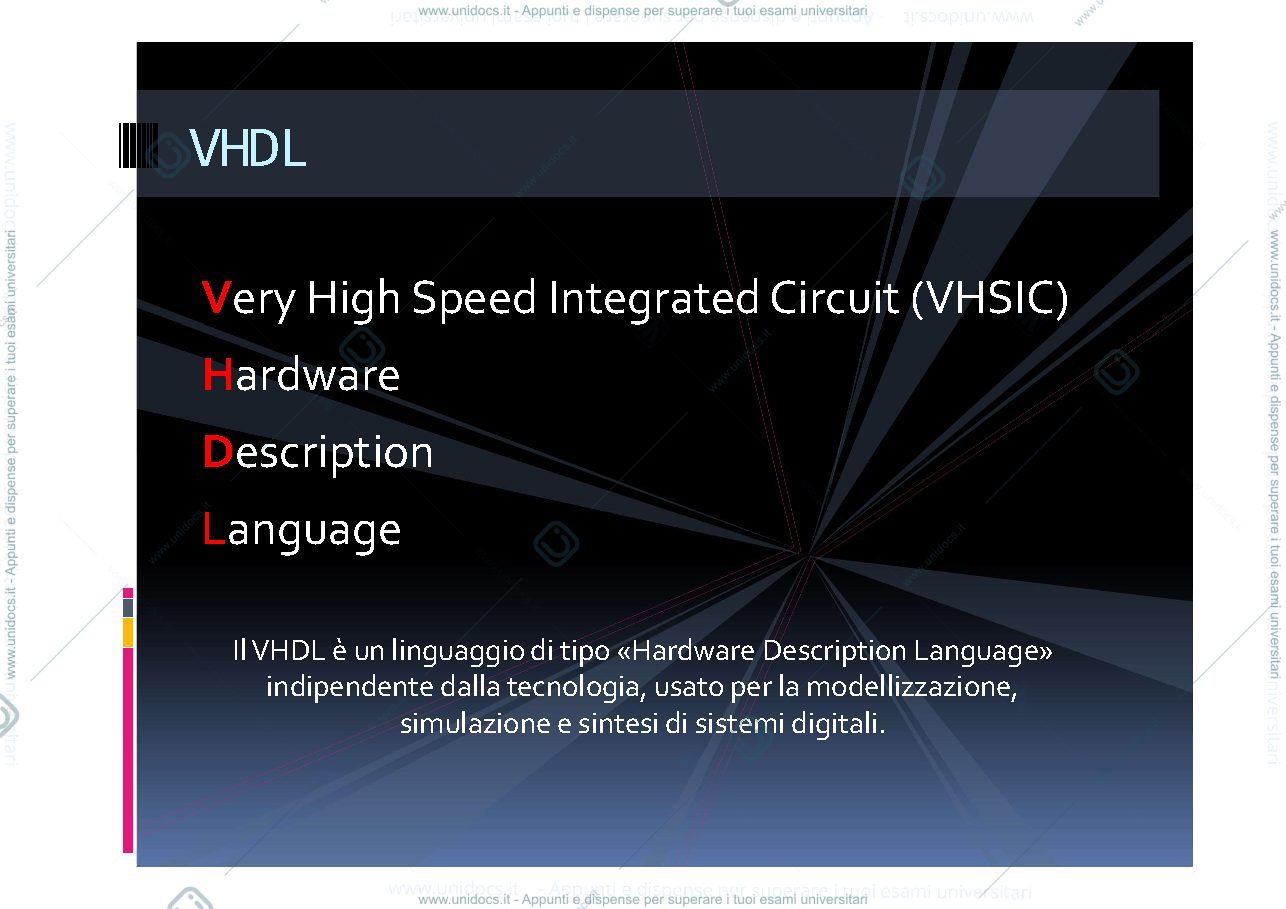 www.unidocs.it - Appunti e dispense per superare i tuoi esami universitari

VHDL

Very High Speed Integrated Circuit (VHSIC)

Hardware

Description

Language

Il VHDL è un linguaggio di tipo «Hardware Description Language» indipendente dalla tecnologia, usato per la modellizzazione, simulazione e sintesi di sistemi digitali.

www.unidocs.it - Appunti e dispense per superare i tuoi esami universitari

www.unidocs.it - Appunti e dispense per superare i tuoi esami universitari

www.unidocs.it - Appunti e dispense per superare i tuoi esami universitari